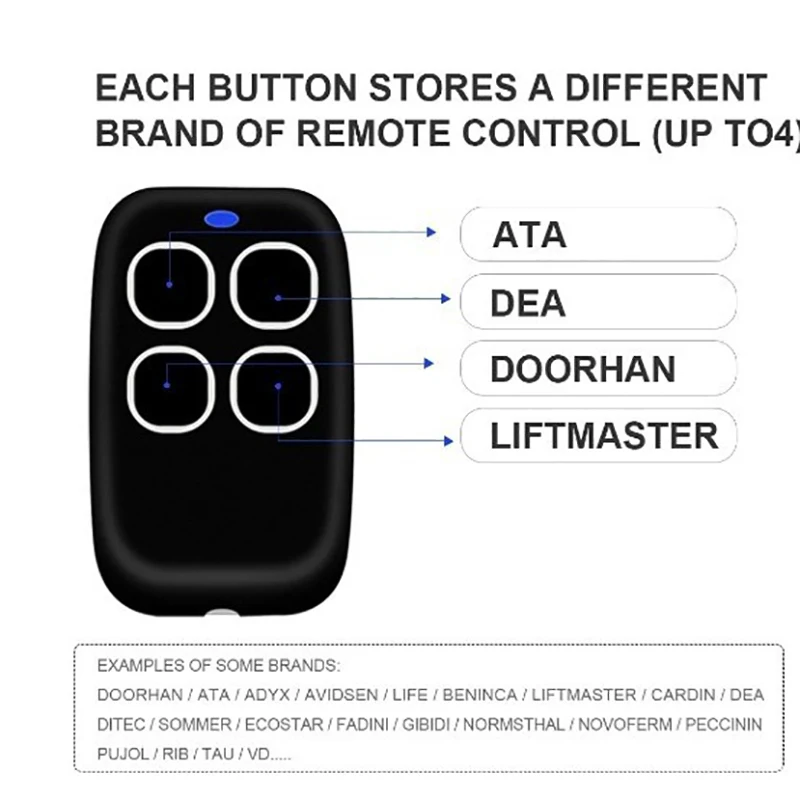 EACH BUTTON STORES A DIFFERENT BRAND OF REMOTE CONTROL (UP TO4)

ATA

DEA

DOORHAN

LIFTMASTER

EXAMPLES OF SOME BRANDS:
DOORHAN / ATA / ADYX / AVIDSEN / LIFE / BENINCA / LIFTMASTER / CARDIN / DEA DITEC / SOMMER / ECOSTAR / FADINI / GIBIDI / NORMSTHAL / NOVOFERM / PECCININ PUJOL / RIB / TAU / VD.....